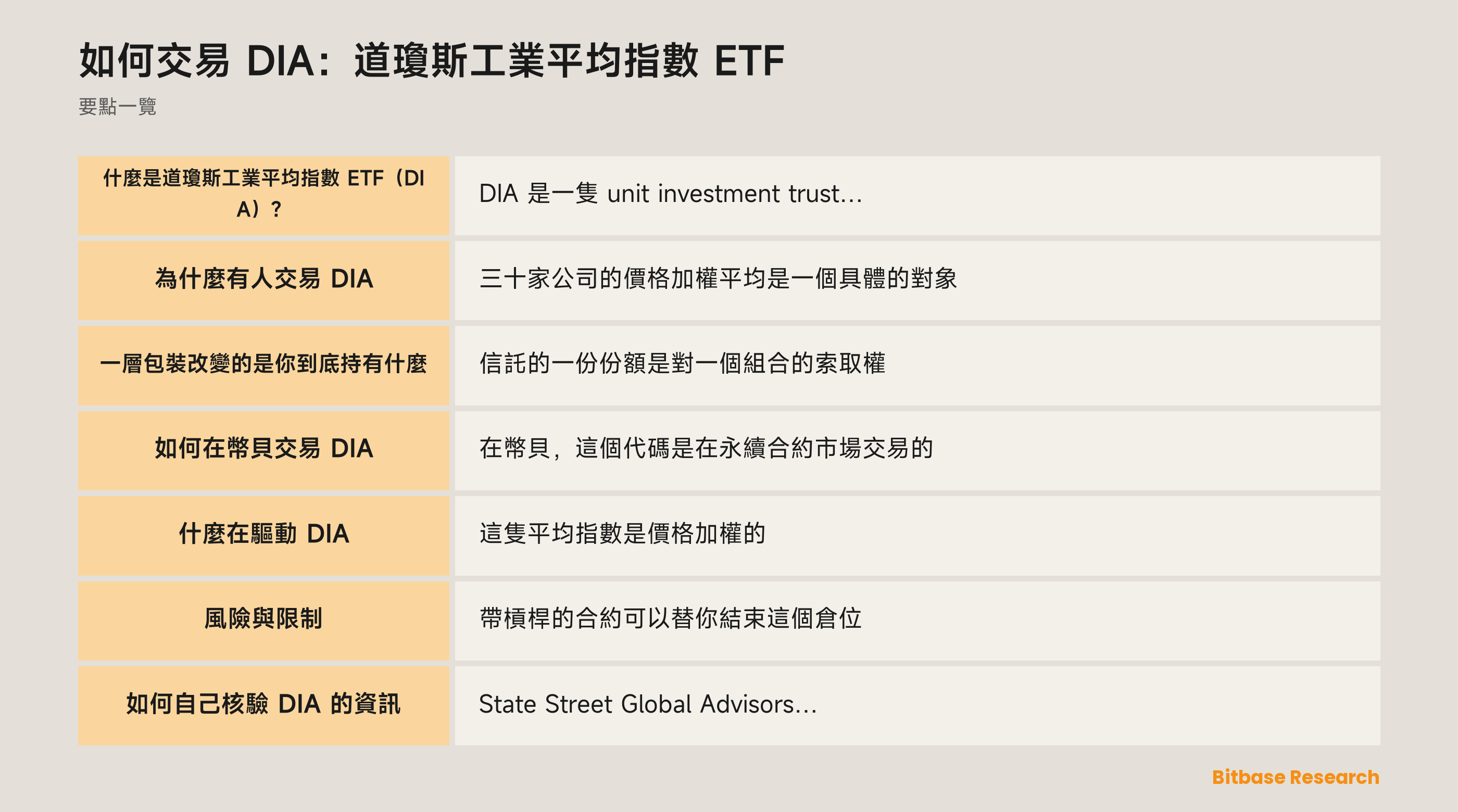 如何交易 DIA：道瓊斯工業平均指數 ETF

要點一覽

| | |
|---|---|
| 什麼是道瓊斯工業平均指數 ETF（DIA）？ | DIA 是一隻 unit investment trust... |
| 為什麼有人交易 DIA | 三十家公司的價格加權平均是一個具體的對象 |
| 一層包裝改變的是你到底持有什麼 | 信託的一份份額是對一個組合的索取權 |
| 如何在幣貝交易 DIA | 在幣貝，這個代碼是在永續合約市場交易的 |
| 什麼在驅動 DIA | 這隻平均指數是價格加權的 |
| 風險與限制 | 帶槓桿的合約可以替你結束這個倉位 |
| 如何自己核驗 DIA 的資訊 | State Street Global Advisors... |

Bitbase Research